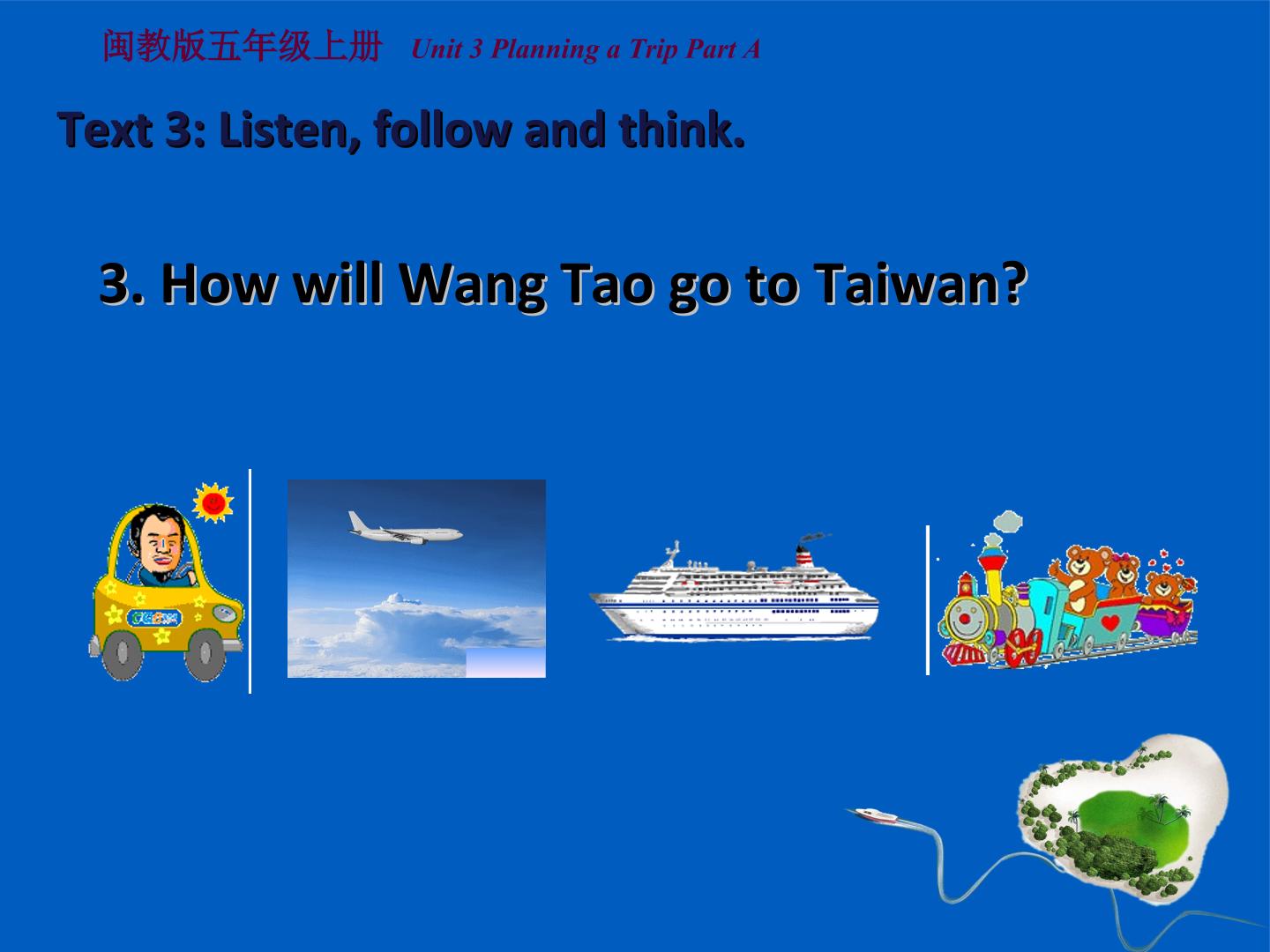 闽教版五年级上册 Unit 3 Planning a Trip Part A

Text 3: Listen, follow and think.

3. How will Wang Tao go to Taiwan?